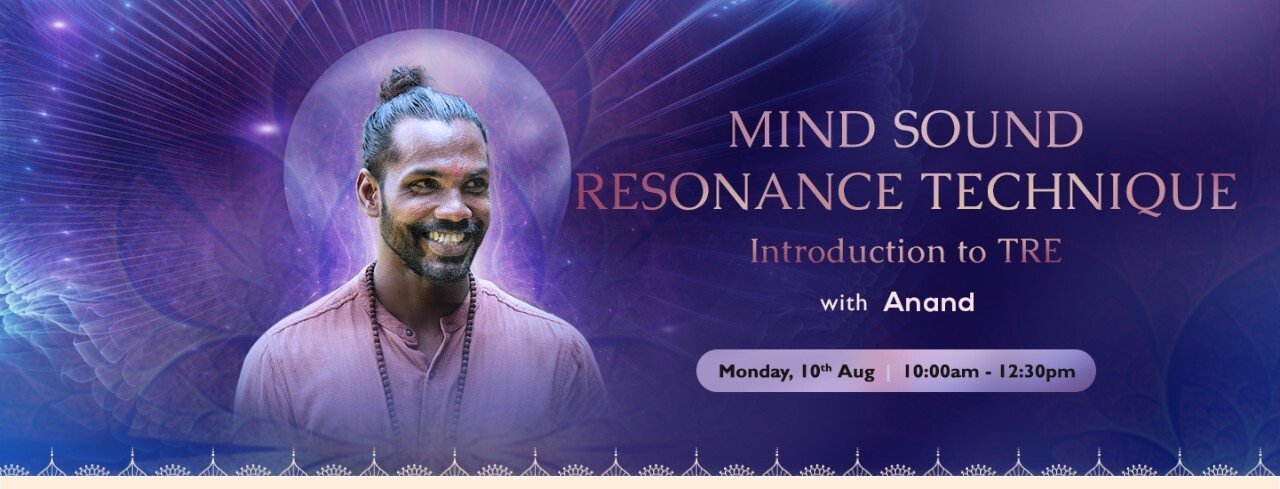 MIND SOUND RESONANCE TECHNIQUE

Introduction to TRE

with Anand

Monday, 10$^{th}$ Aug | 10:00am - 12:30pm